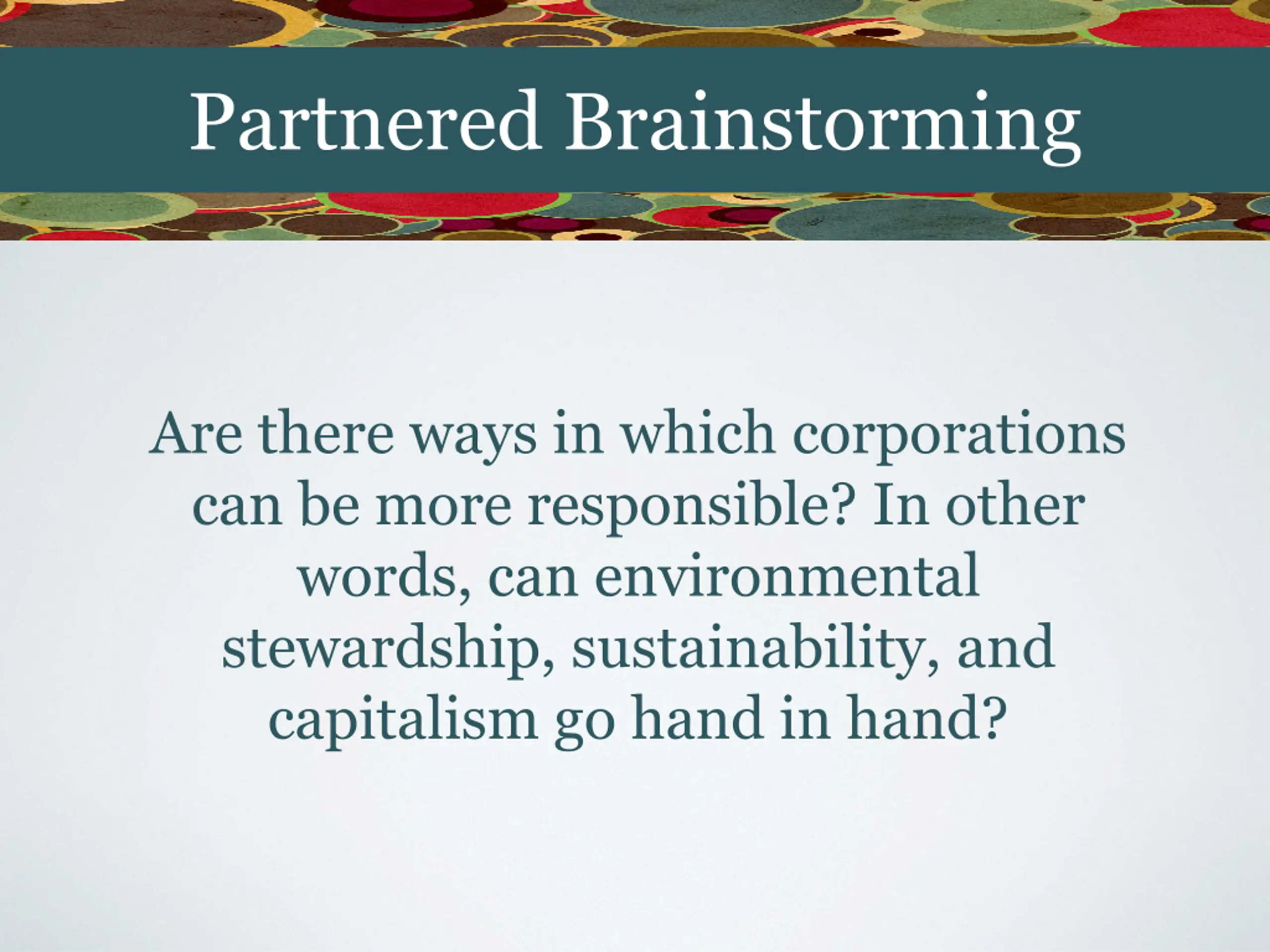 Partnered Brainstorming

Are there ways in which corporations can be more responsible? In other words, can environmental stewardship, sustainability, and capitalism go hand in hand?